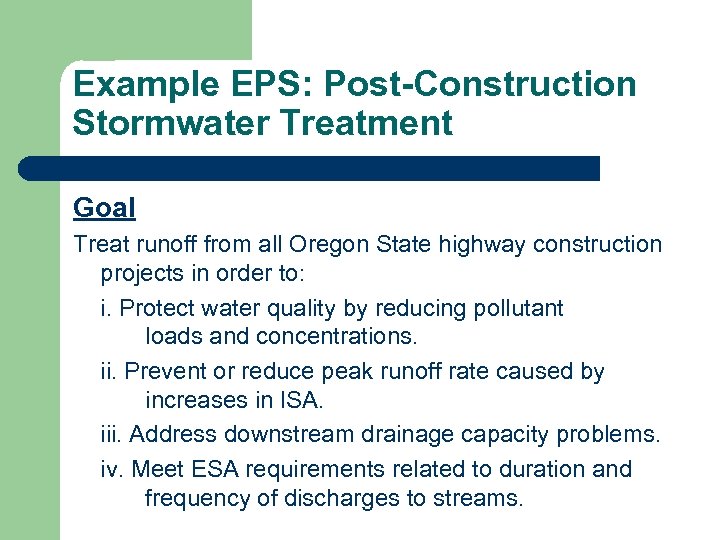 Example EPS: Post-Construction Stormwater Treatment

Goal

Treat runoff from all Oregon State highway construction projects in order to:

i. Protect water quality by reducing pollutant loads and concentrations.

ii. Prevent or reduce peak runoff rate caused by increases in ISA.

iii. Address downstream drainage capacity problems.

iv. Meet ESA requirements related to duration and frequency of discharges to streams.